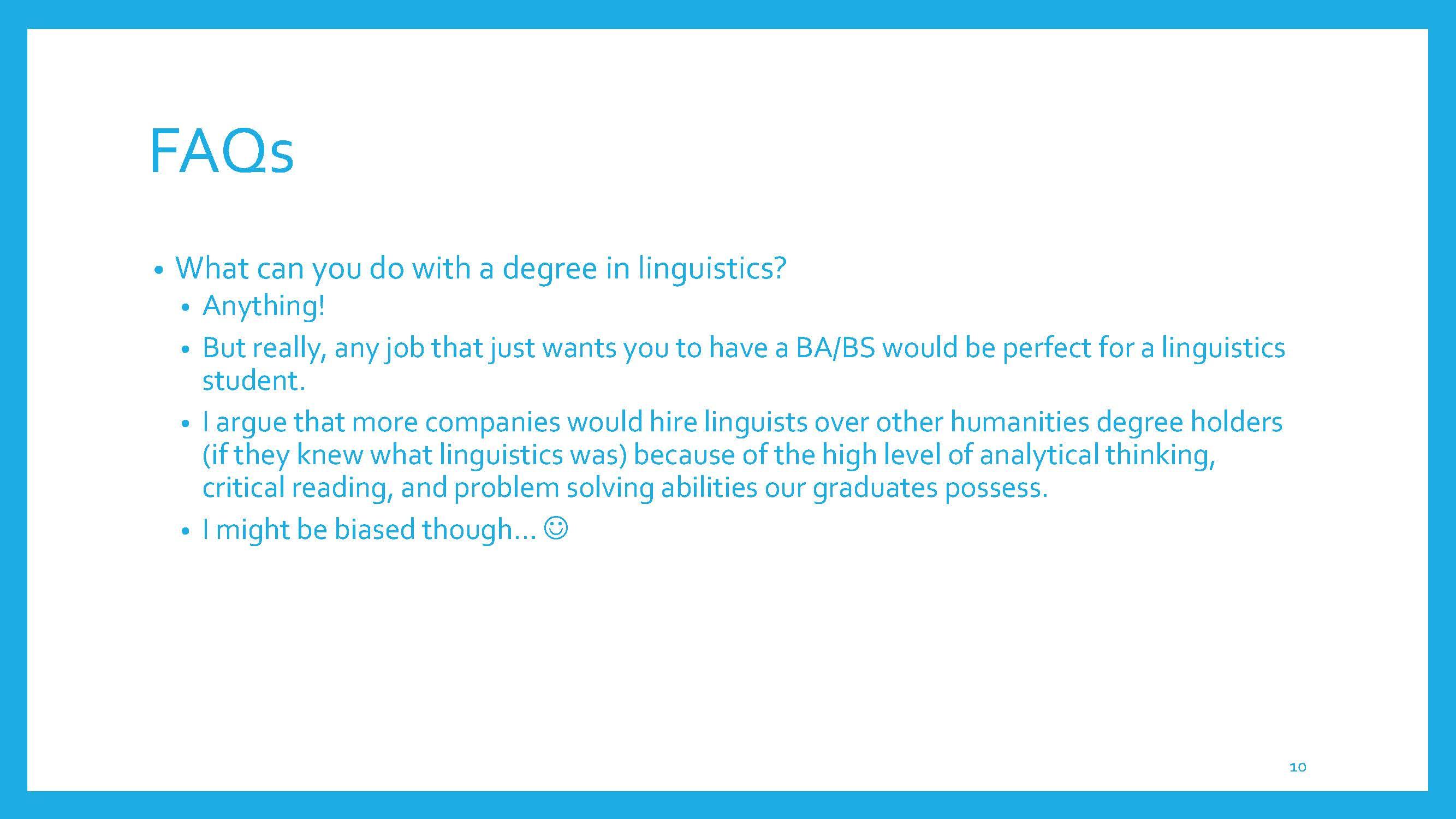 FAQs

• What can you do with a degree in linguistics?
 • Anything!
 • But really, any job that just wants you to have a BA/BS would be perfect for a linguistics student.
 • I argue that more companies would hire linguists over other humanities degree holders (if they knew what linguistics was) because of the high level of analytical thinking, critical reading, and problem solving abilities our graduates possess.
 • I might be biased though… ☺

10